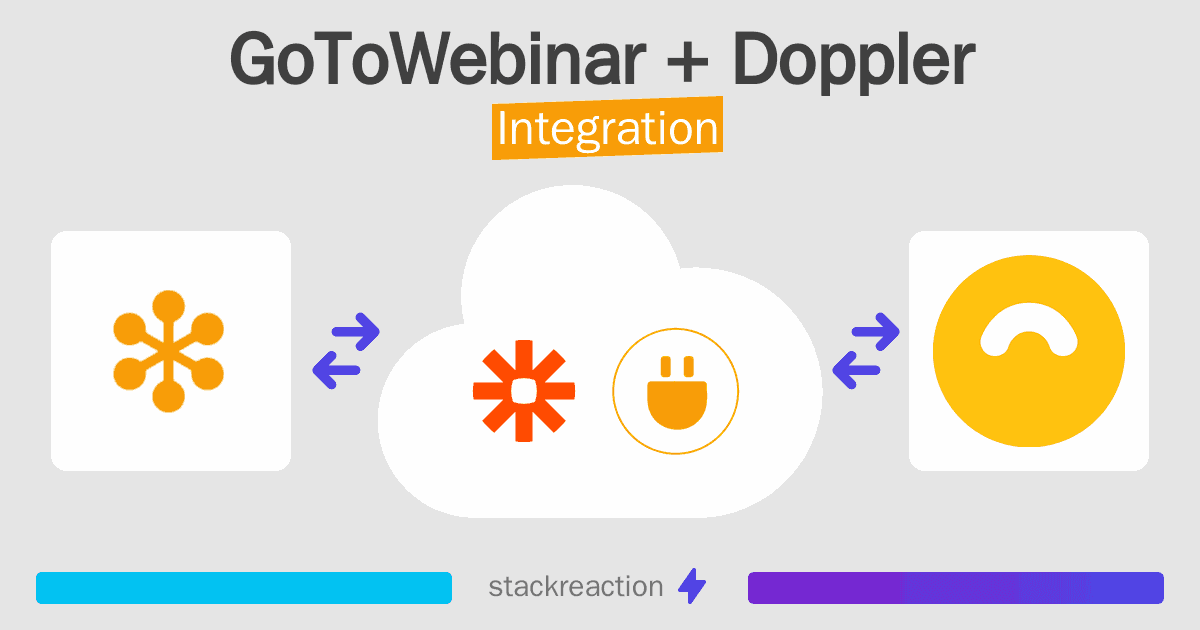 GoToWebinar + Doppler
Integration

stackreaction